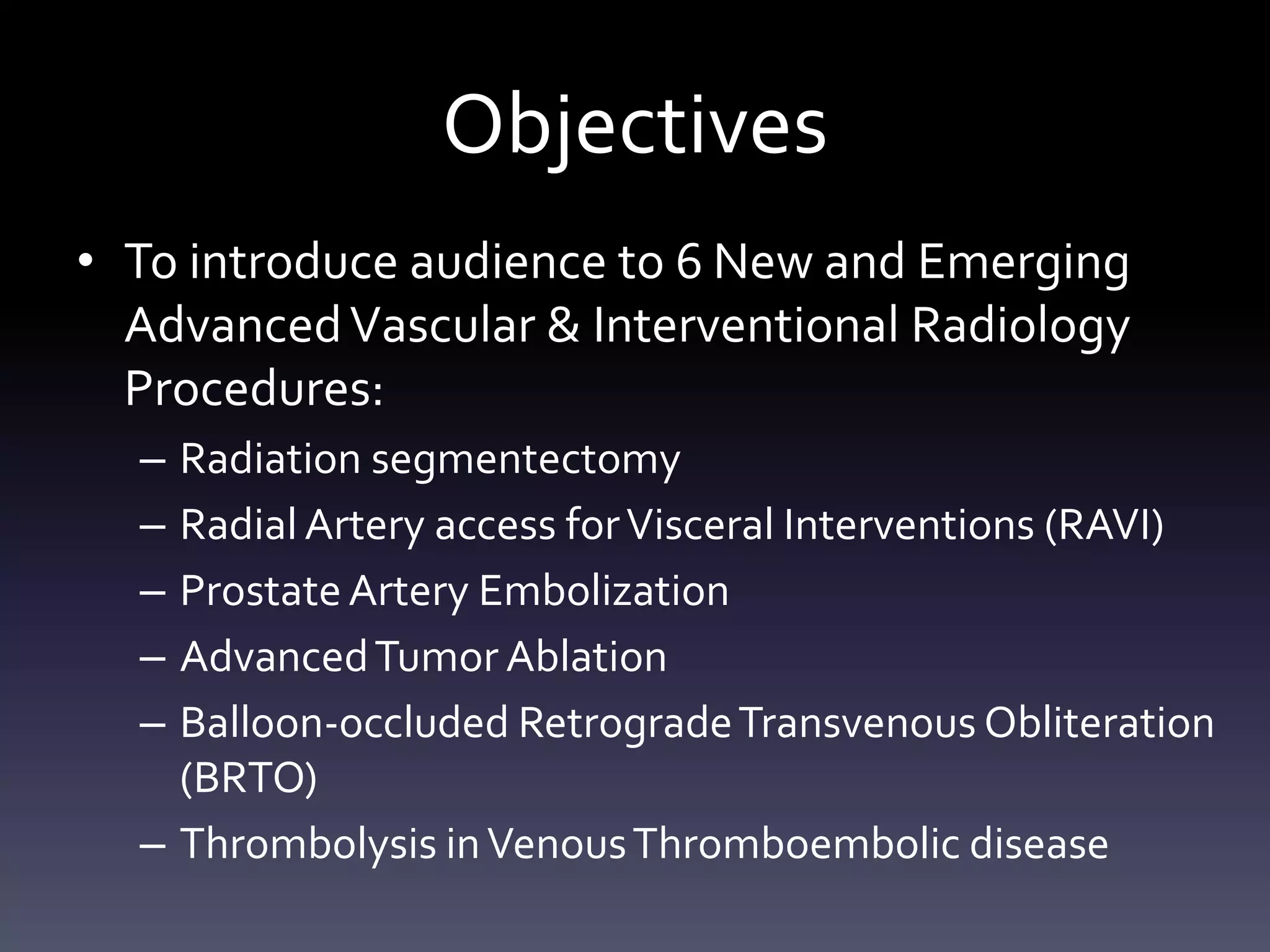 Objectives

• To introduce audience to 6 New and Emerging Advanced Vascular & Interventional Radiology Procedures:
– Radiation segmentectomy
– Radial Artery access for Visceral Interventions (RAVI)
– Prostate Artery Embolization
– Advanced Tumor Ablation
– Balloon-occluded Retrograde Transvenous Obliteration (BRTO)
– Thrombolysis in Venous Thromboembolic disease